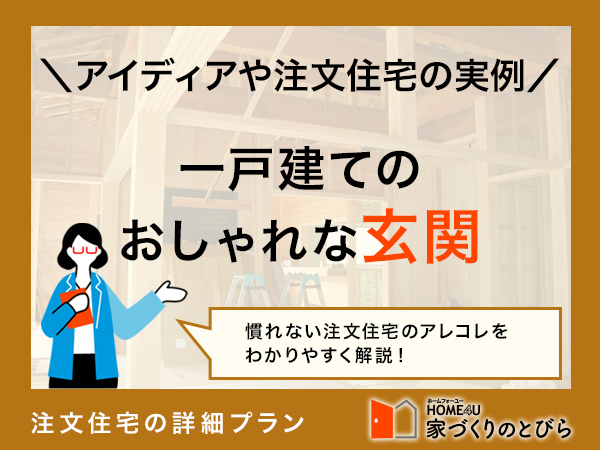 ＼アイディアや注文住宅の実例／

一戸建ての
おしゃれな玄関

慣れない注文住宅のアレコレを
わかりやすく解説！

注文住宅の詳細プラン

ホームフォーユー
HOME4U
家づくりのとびら